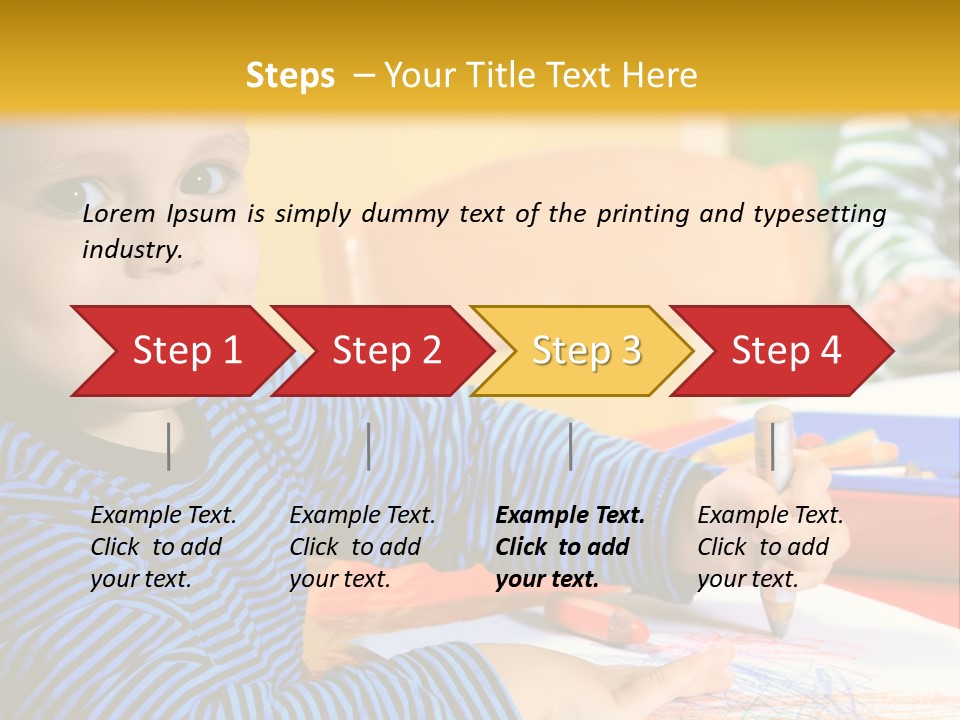 Steps – Your Title Text Here

Lorem Ipsum is simply dummy text of the printing and typesetting industry.

Step 1

Step 2

Step 3

Step 4

Example Text. Click to add your text.

Example Text. Click to add your text.

Example Text. Click to add your text.

Example Text. Click to add your text.